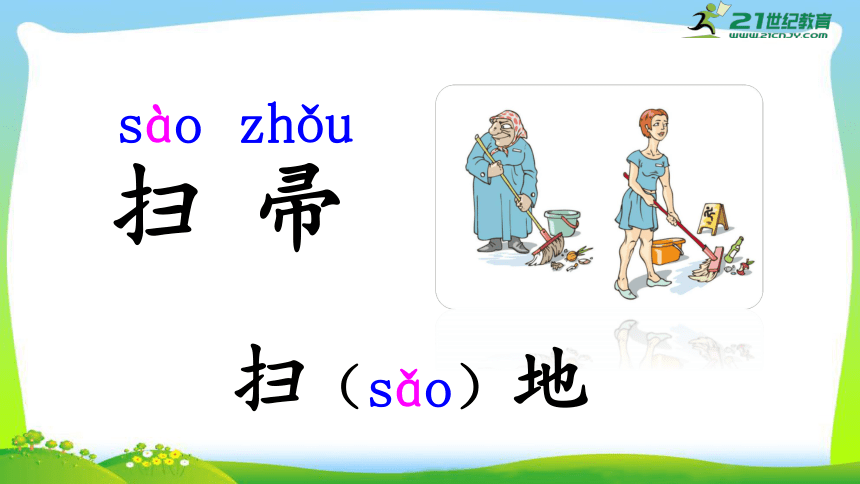 21世纪教育
www.21cnjy.com

sào zhǒu
扫 帚

扫（sǎo）地